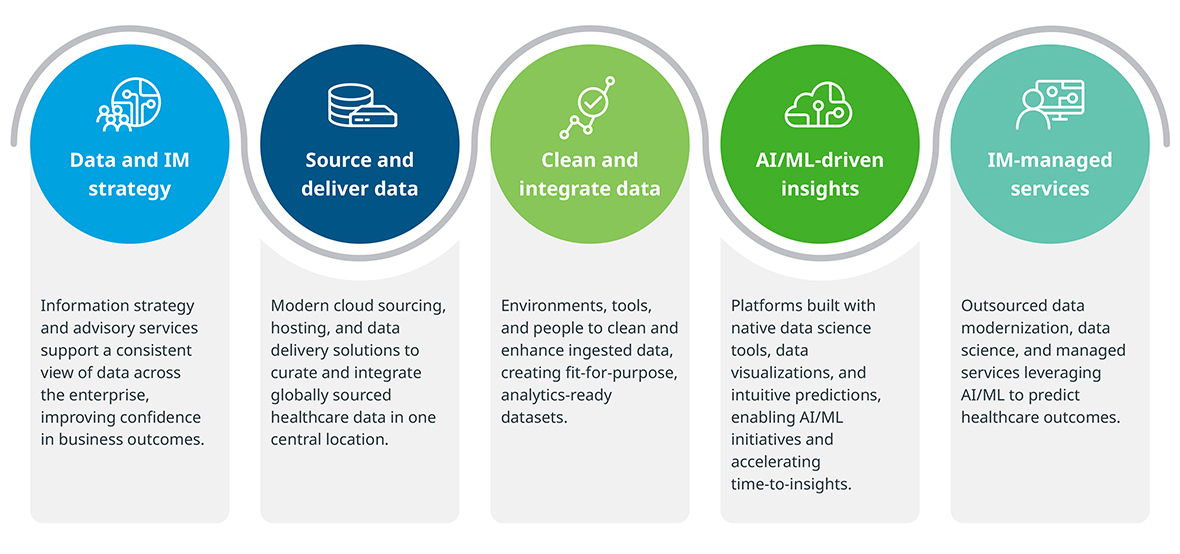 Data and IM strategy

Information strategy and advisory services support a consistent view of data across the enterprise, improving confidence in business outcomes.

Source and deliver data

Modern cloud sourcing, hosting, and data delivery solutions to curate and integrate globally sourced healthcare data in one central location.

Clean and integrate data

Environments, tools, and people to clean and enhance ingested data, creating fit-for-purpose, analytics-ready datasets.

AI/ML-driven insights

Platforms built with native data science tools, data visualizations, and intuitive predictions, enabling AI/ML initiatives and accelerating time-to-insights.

IM-managed services

Outsourced data modernization, data science, and managed services leveraging AI/ML to predict healthcare outcomes.